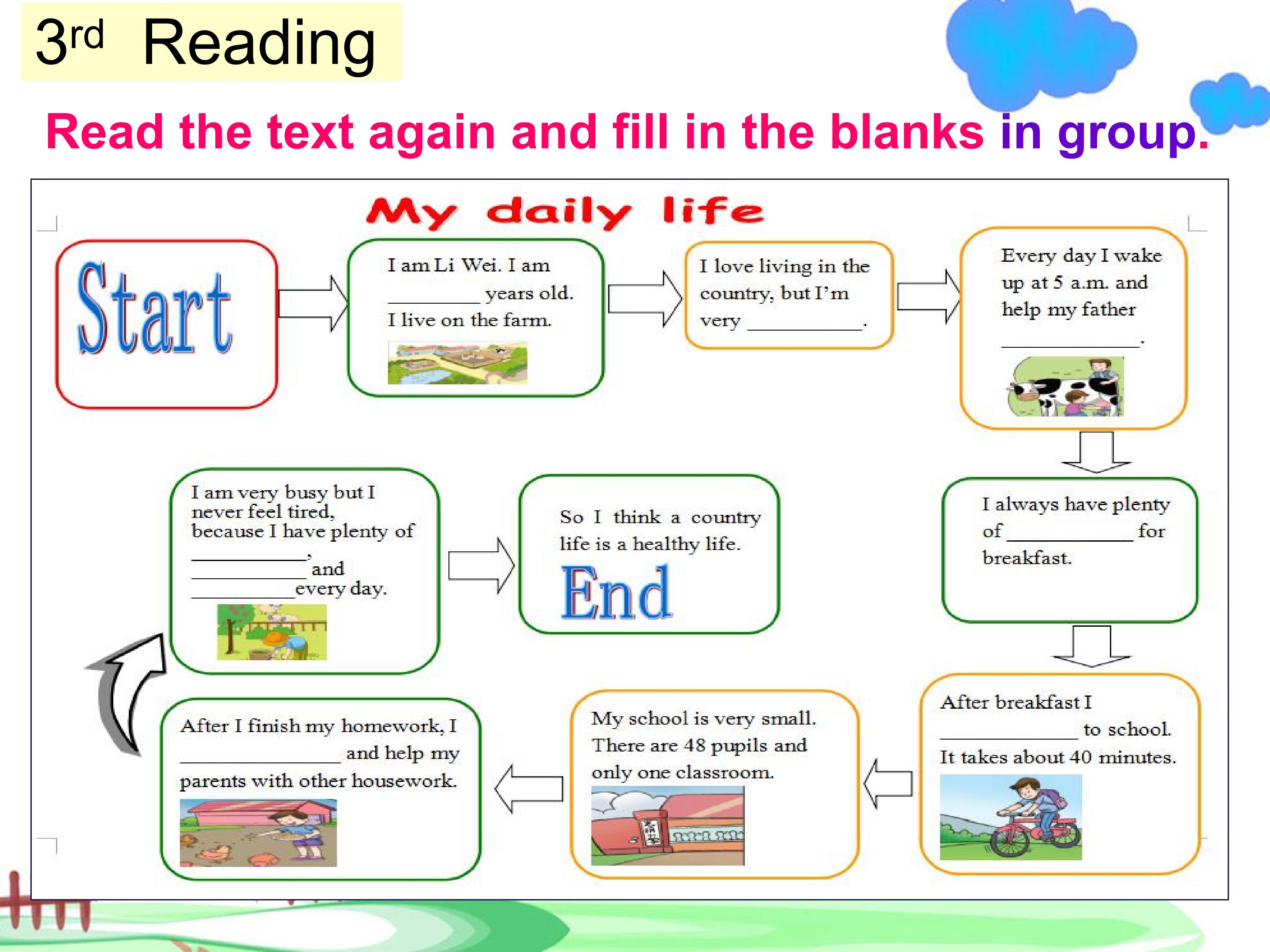 3rd Reading

Read the text again and fill in the blanks in group.

My daily life

Start

I am Li Wei. I am ____ years old. I live on the farm.

I love living in the country, but I'm very ____.

Every day I wake up at 5 a.m. and help my father ____.

I always have plenty of ____ for breakfast.

After breakfast I ____ to school. It takes about 40 minutes.

My school is very small. There are 48 pupils and only one classroom.

After I finish my homework, I ____ and help my parents with other housework.

I am very busy but I never feel tired, because I have plenty of ____, ____ and ____ every day.

So I think a country life is a healthy life.

End